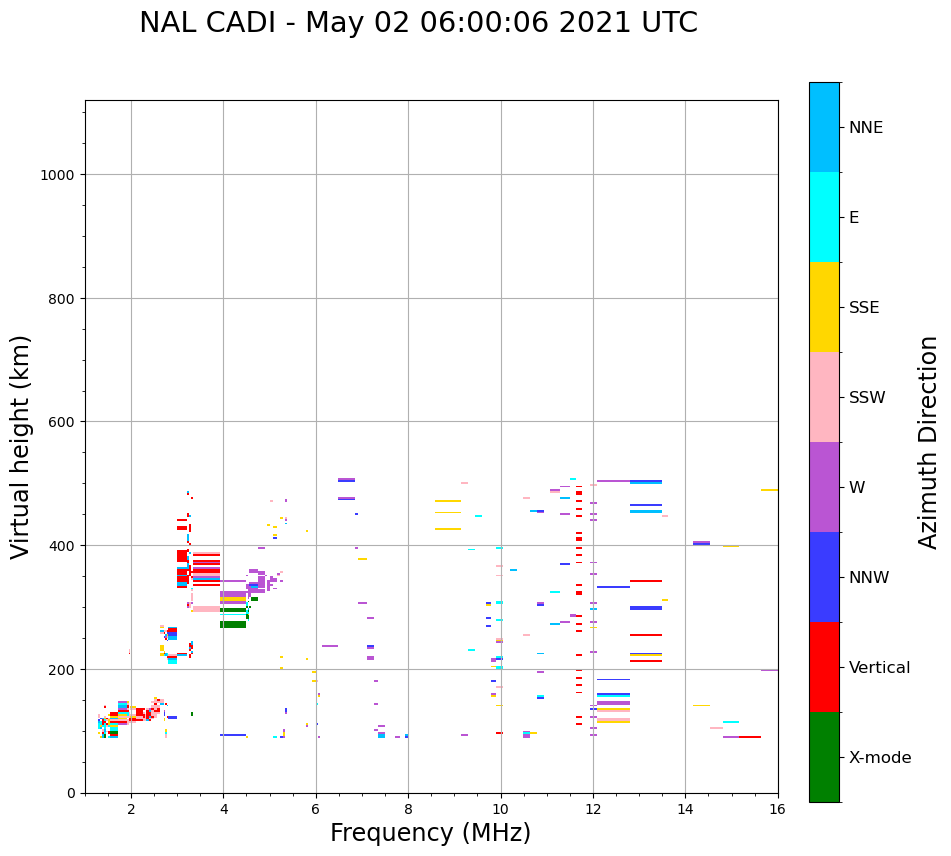 NAL CADI - May 02 06:00:06 2021 UTC

Virtual height (km)

1000
800
600
400
200
0

2
4
6
8
10
12
14
16

Frequency (MHz)

NNE
E
SSE
SSW
W
NNW
Vertical
X-mode

Azimuth Direction